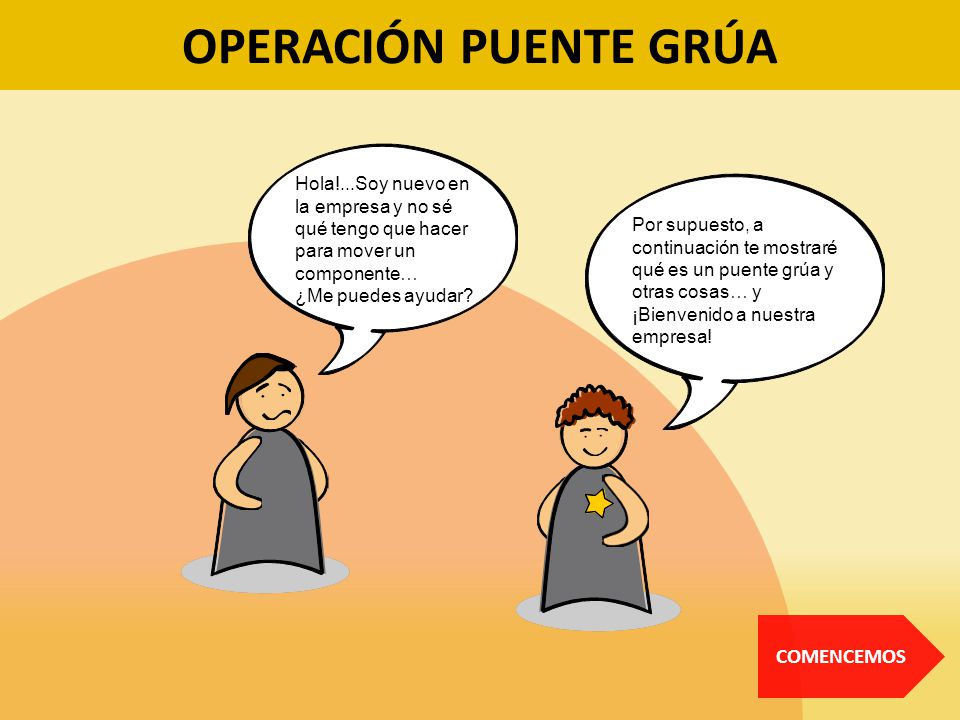 OPERACIÓN PUENTE GRÚA

Hola!...Soy nuevo en la empresa y no sé qué tengo que hacer para mover un componente… ¿Me puedes ayudar?

Por supuesto, a continuación te mostraré qué es un puente grúa y otras cosas… y ¡Bienvenido a nuestra empresa!

COMENCEMOS